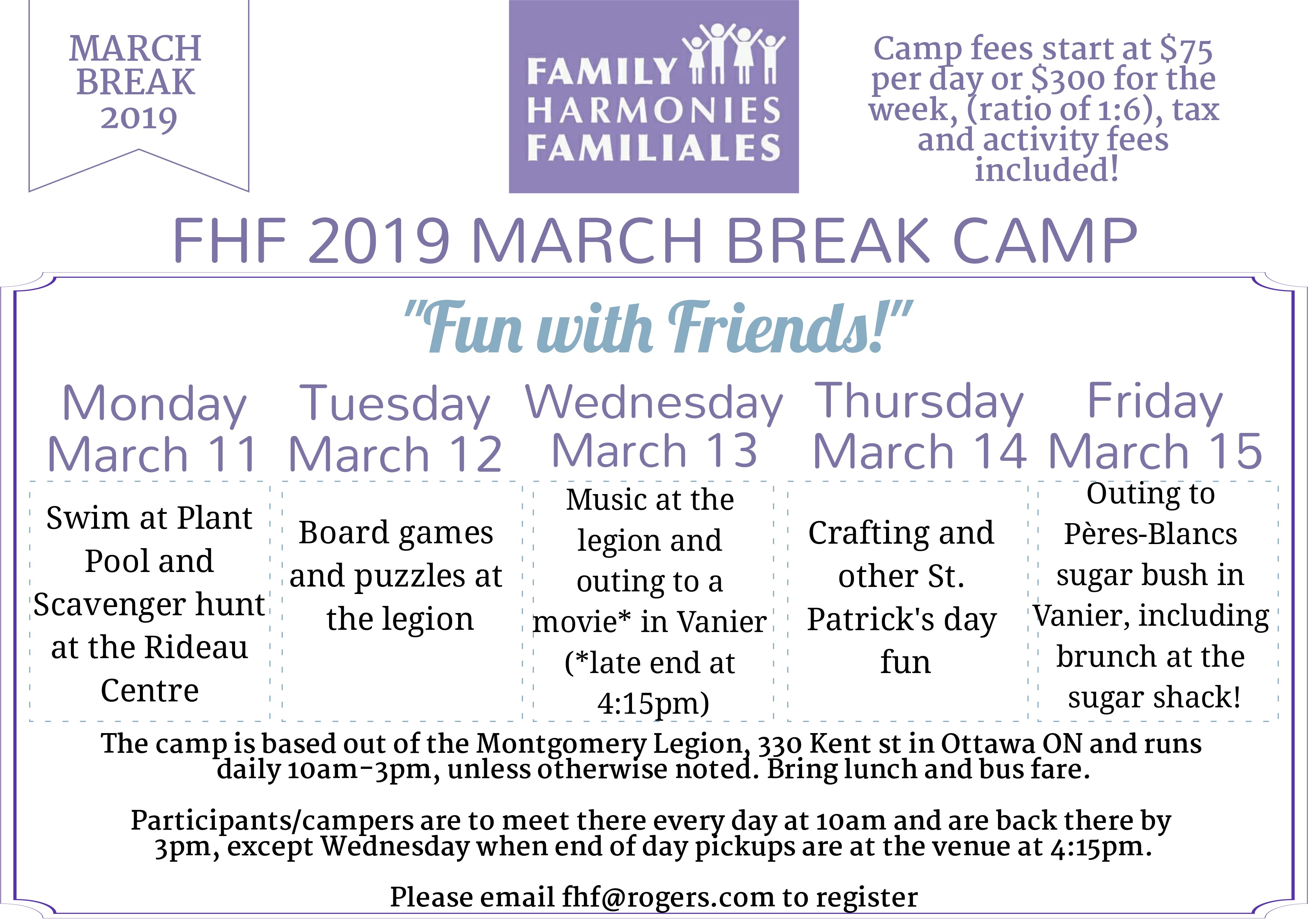 MARCH BREAK 2019

FAMILY HARMONIES FAMILIALES

Camp fees start at \$75 per day or \$300 for the week, (ratio of 1:6), tax and activity fees included!

FHF 2019 MARCH BREAK CAMP

"Fun with Friends!"

| Monday March 11 | Tuesday March 12 | Wednesday March 13 | Thursday March 14 | Friday March 15 |
|---|---|---|---|---|
| Swim at Plant Pool and Scavenger hunt at the Rideau Centre | Board games and puzzles at the legion | Music at the legion and outing to a movie* in Vanier (*late end at 4:15pm) | Crafting and other St. Patrick's day fun | Outing to Pères-Blancs sugar bush in Vanier, including brunch at the sugar shack! |

The camp is based out of the Montgomery Legion, 330 Kent st in Ottawa ON and runs daily 10am-3pm, unless otherwise noted. Bring lunch and bus fare.

Participants/campers are to meet there every day at 10am and are back there by 3pm, except Wednesday when end of day pickups are at the venue at 4:15pm.

Please email fhf@rogers.com to register